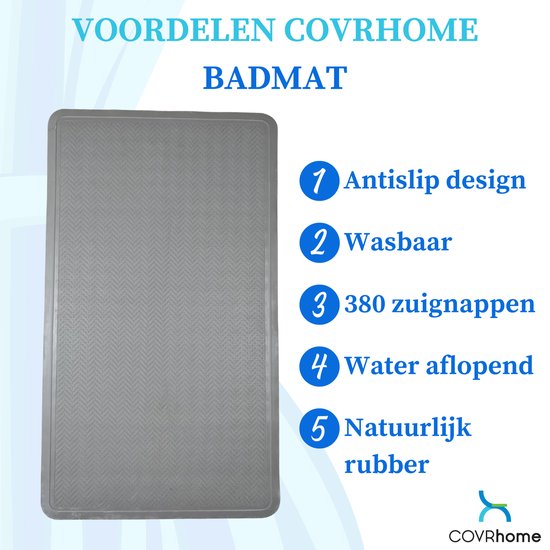 VOORDELEN COVRHOME
BADMAT

1 Antislip design

2 Wasbaar

3 380 zuignappen

4 Water aflopend

5 Natuurlijk rubber

COVRhome